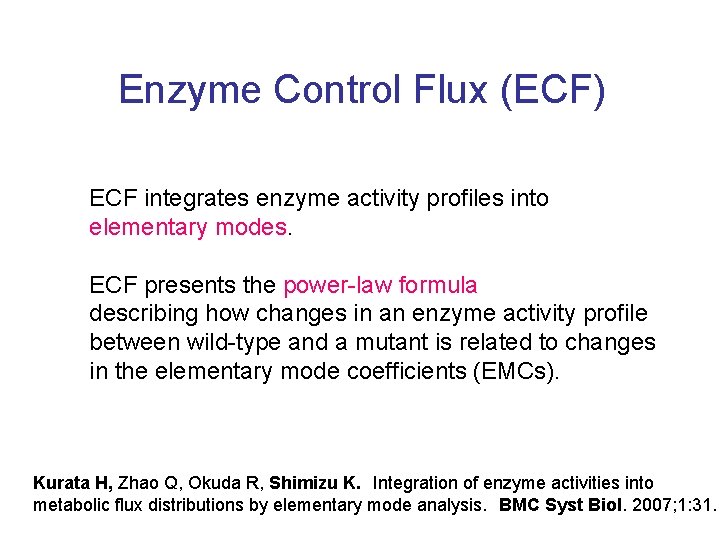 Enzyme Control Flux (ECF)

ECF integrates enzyme activity profiles into elementary modes.

ECF presents the power-law formula describing how changes in an enzyme activity profile between wild-type and a mutant is related to changes in the elementary mode coefficients (EMCs).

Kurata H, Zhao Q, Okuda R, Shimizu K. Integration of enzyme activities into metabolic flux distributions by elementary mode analysis. BMC Syst Biol. 2007;1:31.